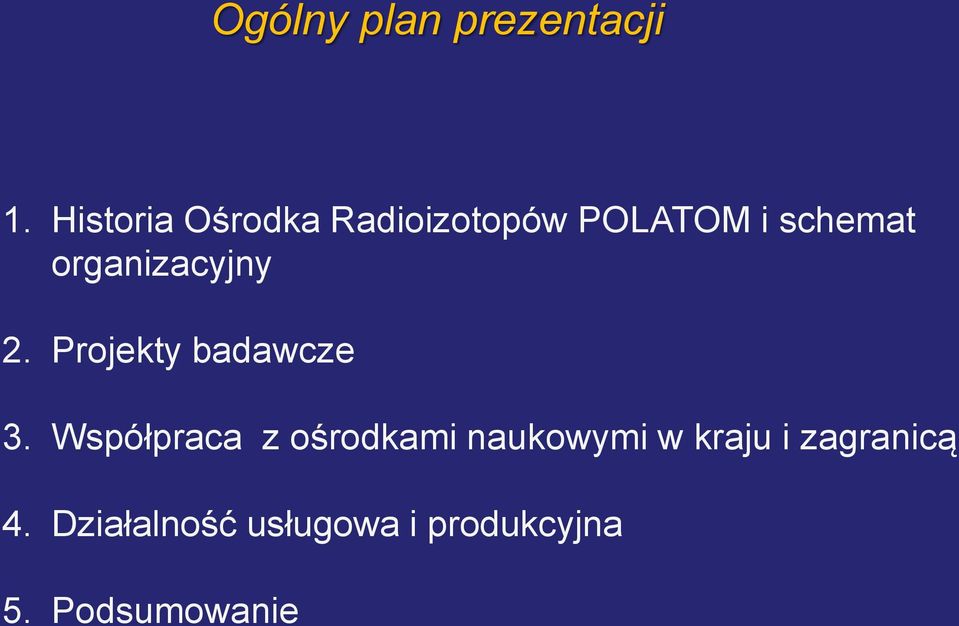 Ogólny plan prezentacji

1. Historia Ośrodka Radioizotopów POLATOM i schemat organizacyjny

2. Projekty badawcze

3. Współpraca z ośrodkami naukowymi w kraju i zagranicą

4. Działalność usługowa i produkcyjna

5. Podsumowanie